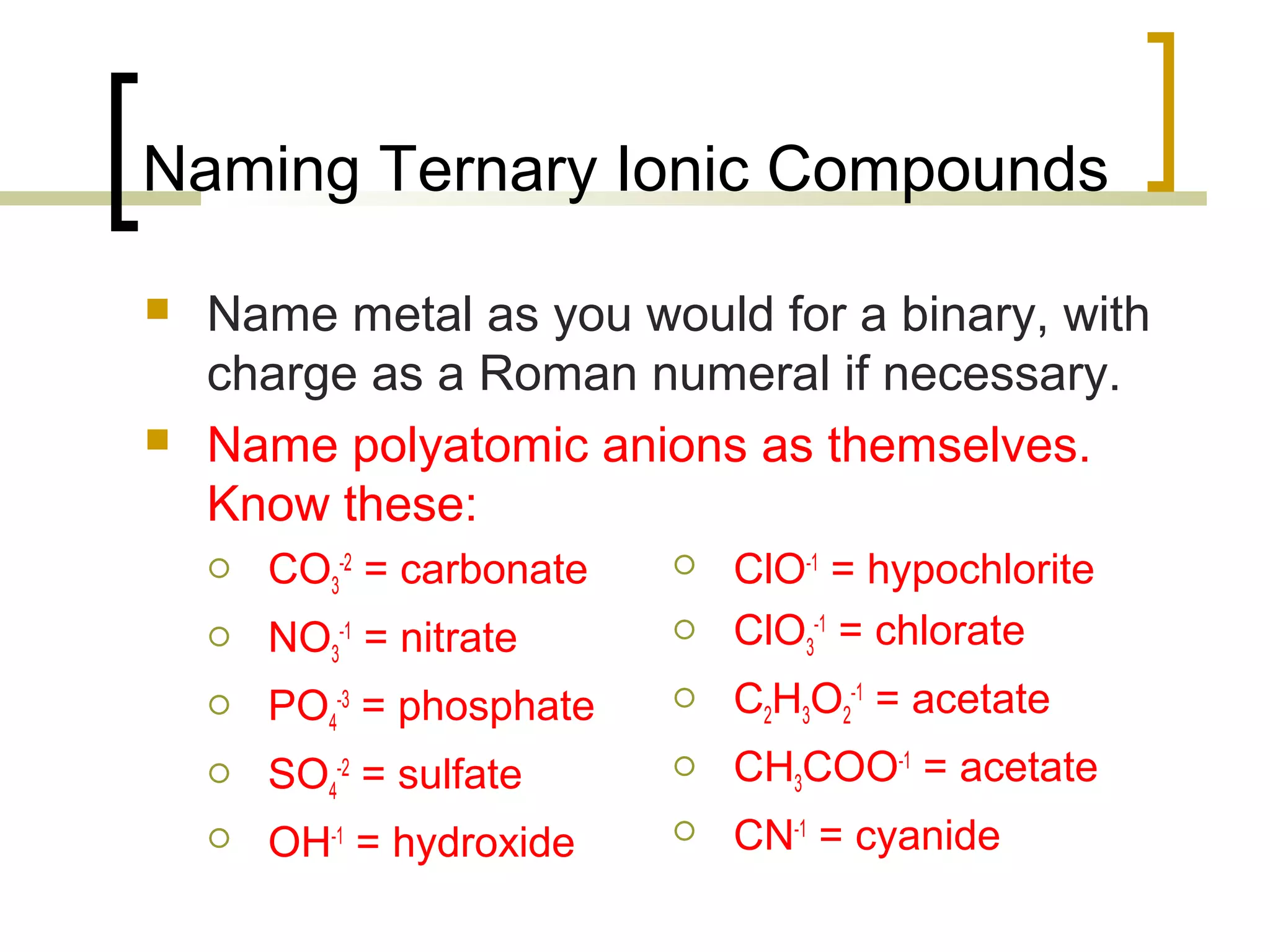 Naming Ternary Ionic Compounds

Name metal as you would for a binary, with charge as a Roman numeral if necessary.

Name polyatomic anions as themselves. Know these:

$CO_3^{-2}$ = carbonate

$NO_3^{-1}$ = nitrate

$PO_4^{-3}$ = phosphate

$SO_4^{-2}$ = sulfate

$OH^{-1}$ = hydroxide

$ClO^{-1}$ = hypochlorite

$ClO_3^{-1}$ = chlorate

$C_2H_3O_2^{-1}$ = acetate

$CH_3COO^{-1}$ = acetate

$CN^{-1}$ = cyanide